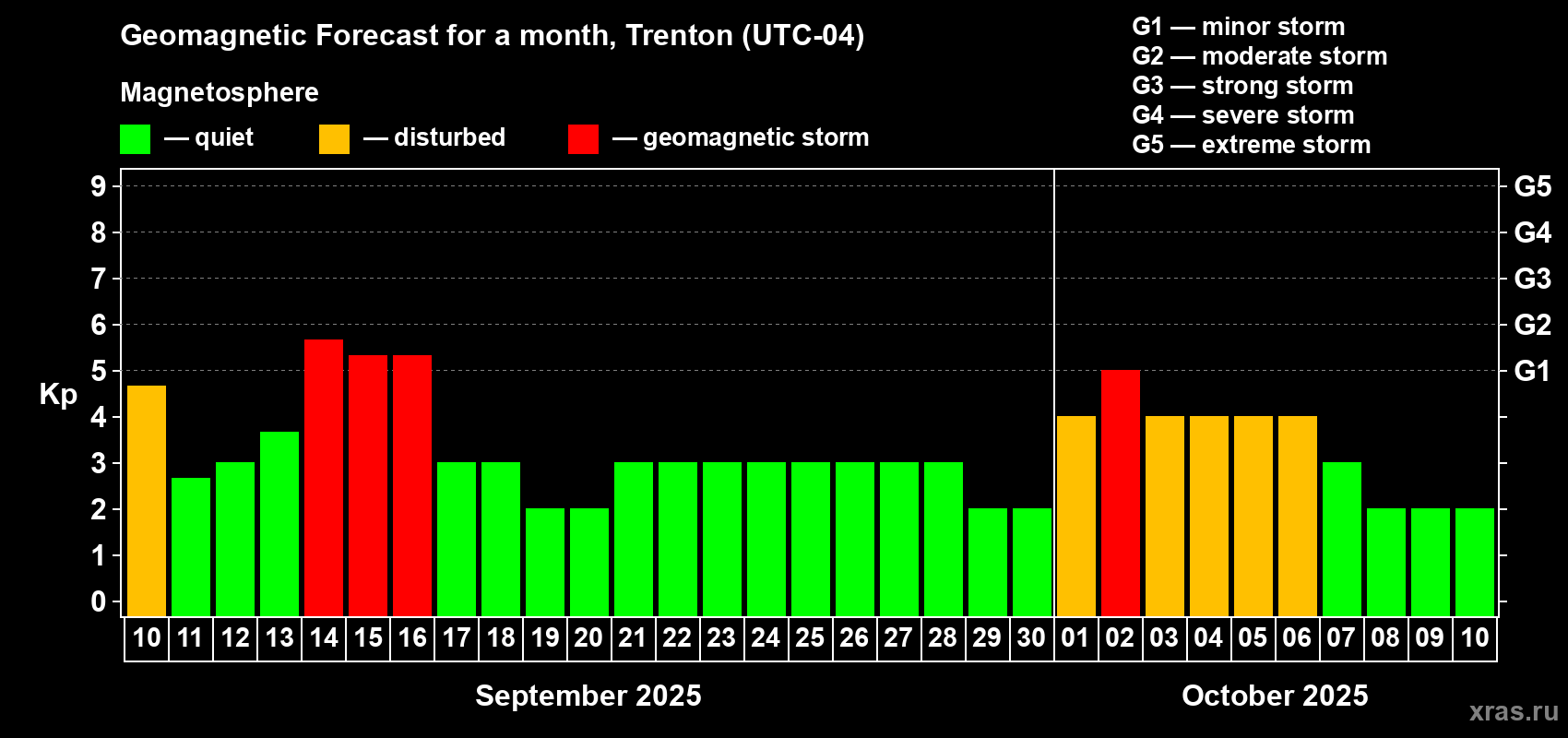 Geomagnetic Forecast for a month, Trenton (UTC-04)

Magnetosphere

— quiet — disturbed — geomagnetic storm

G1 — minor storm
G2 — moderate storm
G3 — strong storm
G4 — severe storm
G5 — extreme storm

Kp

9
8
7
6
5
4
3
2
1
0

G5
G4
G3
G2
G1

10 11 12 13 14 15 16 17 18 19 20 21 22 23 24 25 26 27 28 29 30 01 02 03 04 05 06 07 08 09 10

September 2025

October 2025

xras.ru